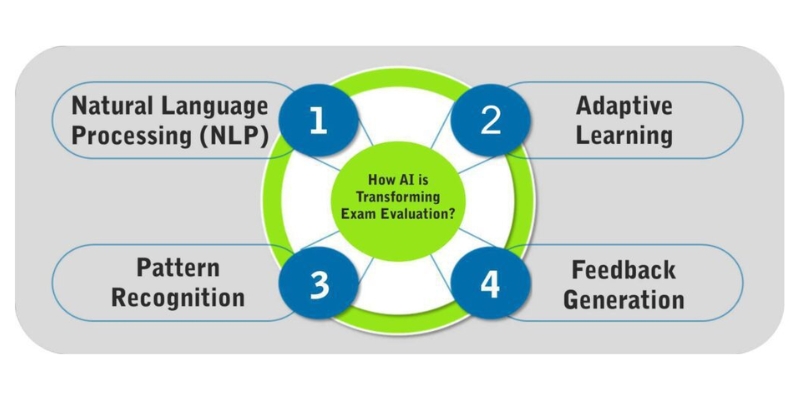 How AI is Transforming Exam Evaluation?

1
Natural Language Processing (NLP)

2
Adaptive Learning

3
Pattern Recognition

4
Feedback Generation